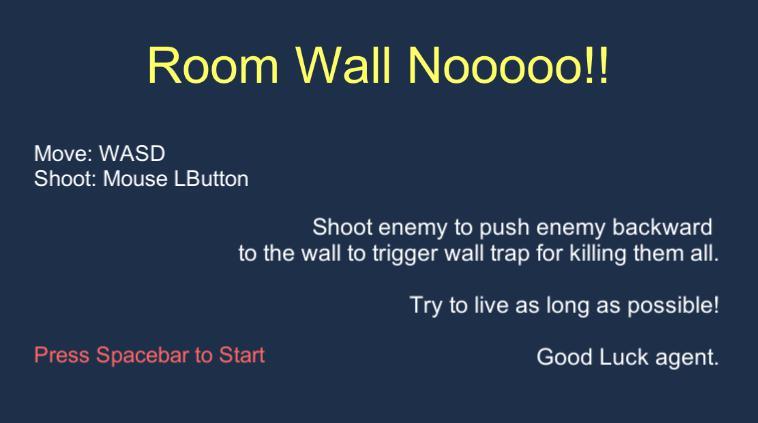 Room Wall Nooooo!!

Move: WASD
Shoot: Mouse LButton

Shoot enemy to push enemy backward
to the wall to trigger wall trap for killing them all.

Try to live as long as possible!

Press Spacebar to Start

Good Luck agent.